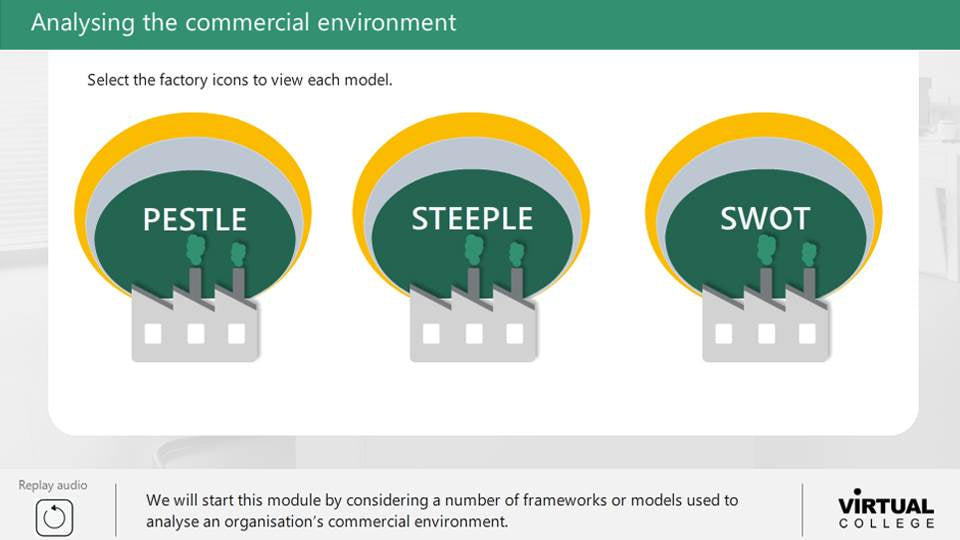 Analysing the commercial environment

Select the factory icons to view each model.

PESTLE

STEEPLE

SWOT

Replay audio

We will start this module by considering a number of frameworks or models used to analyse an organisation's commercial environment.

VIRTUAL COLLEGE